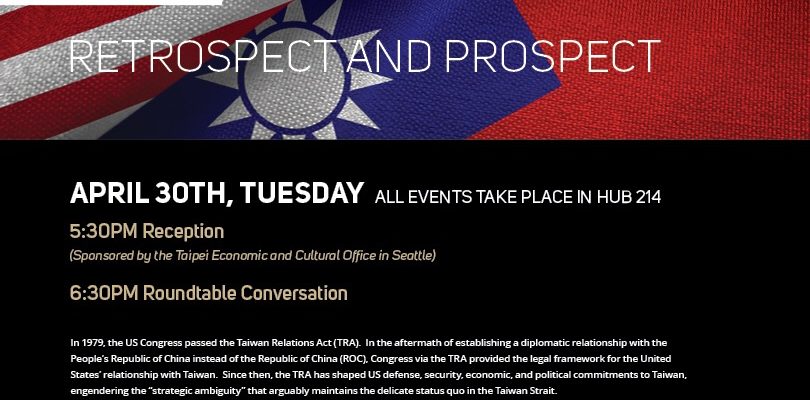 RETROSPECT AND PROSPECT

APRIL 30TH, TUESDAY ALL EVENTS TAKE PLACE IN HUB 214

5:30PM Reception

(Sponsored by the Taipei Economic and Cultural Office in Seattle)

6:30PM Roundtable Conversation

In 1979, the US Congress passed the Taiwan Relations Act (TRA). In the aftermath of establishing a diplomatic relationship with the People's Republic of China instead of the Republic of China (ROC), Congress via the TRA provided the legal framework for the United States' relationship with Taiwan. Since then, the TRA has shaped US defense, security, economic, and political commitments to Taiwan, engendering the "strategic ambiguity" that arguably maintains the delicate status quo in the Taiwan Strait.